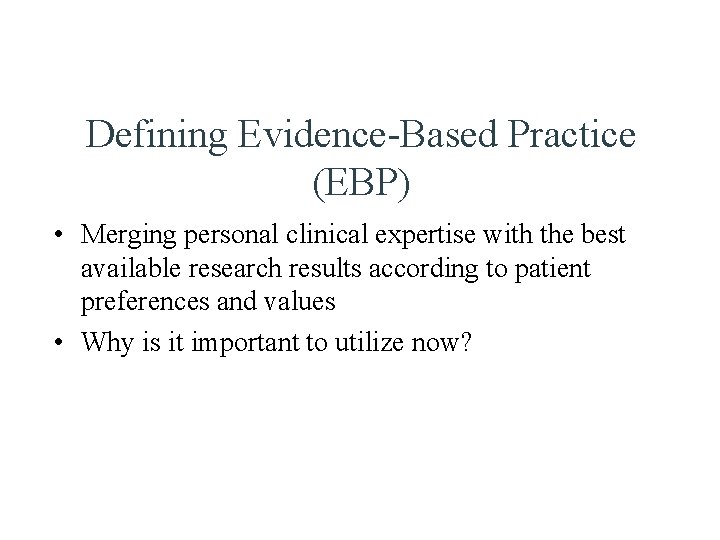 Defining Evidence-Based Practice (EBP)

• Merging personal clinical expertise with the best available research results according to patient preferences and values

• Why is it important to utilize now?